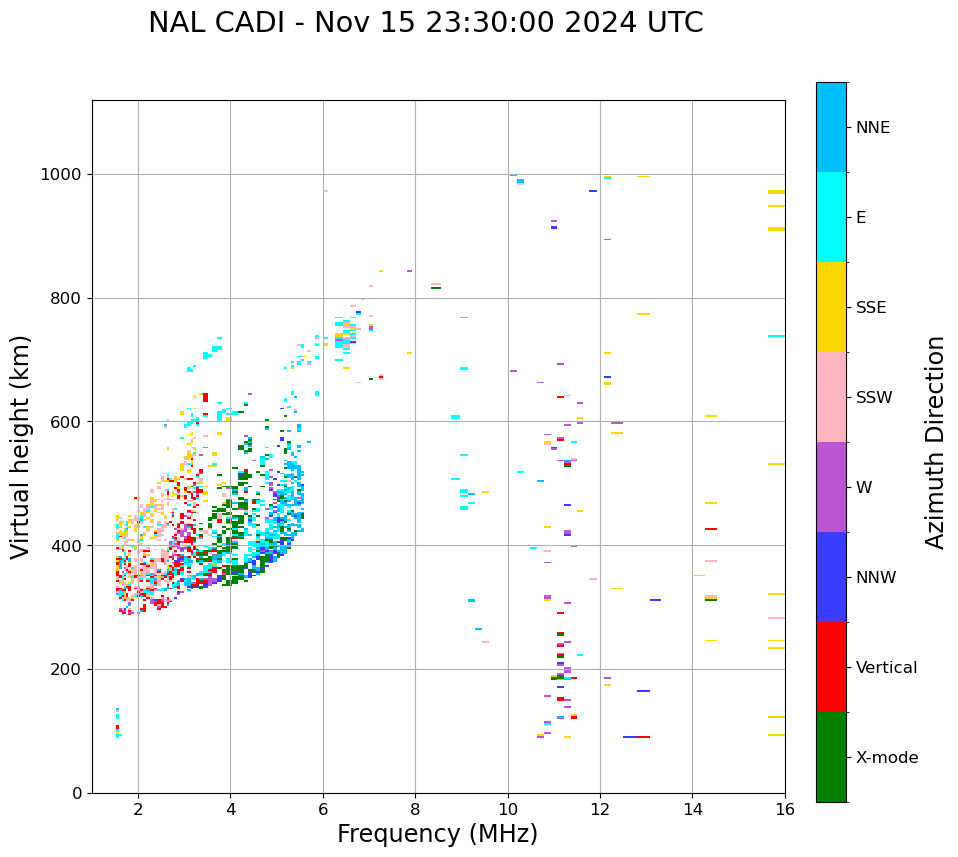 NAL CADI - Nov 15 23:30:00 2024 UTC

Virtual height (km)

1000
800
600
400
200
0

2
4
6
8
10
12
14
16

Frequency (MHz)

NNE
E
SSE
SSW
W
NNW
Vertical
X-mode

Azimuth Direction